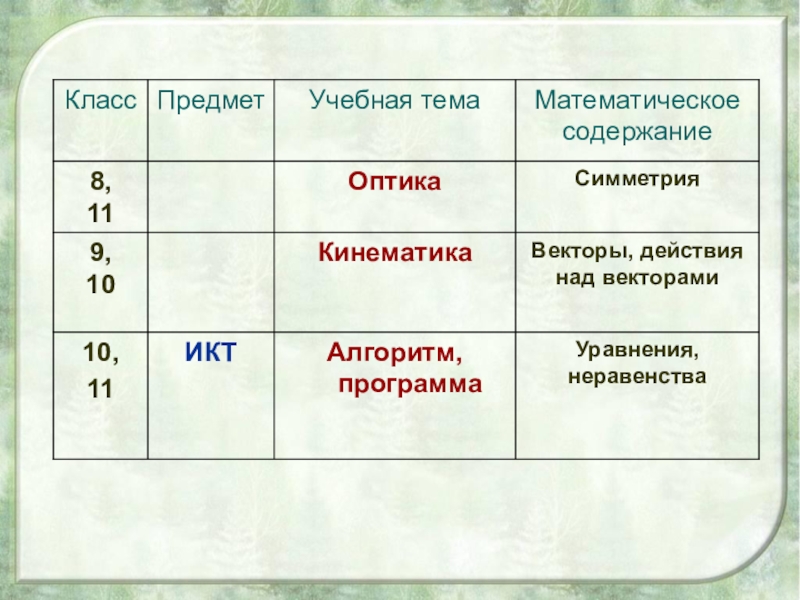 | Класс | Предмет | Учебная тема | Математическое содержание |
|---|---|---|---|
| 8, 11 | | Оптика | Симметрия |
| 9, 10 | | Кинематика | Векторы, действия над векторами |
| 10, 11 | ИКТ | Алгоритм, программа | Уравнения, неравенства |